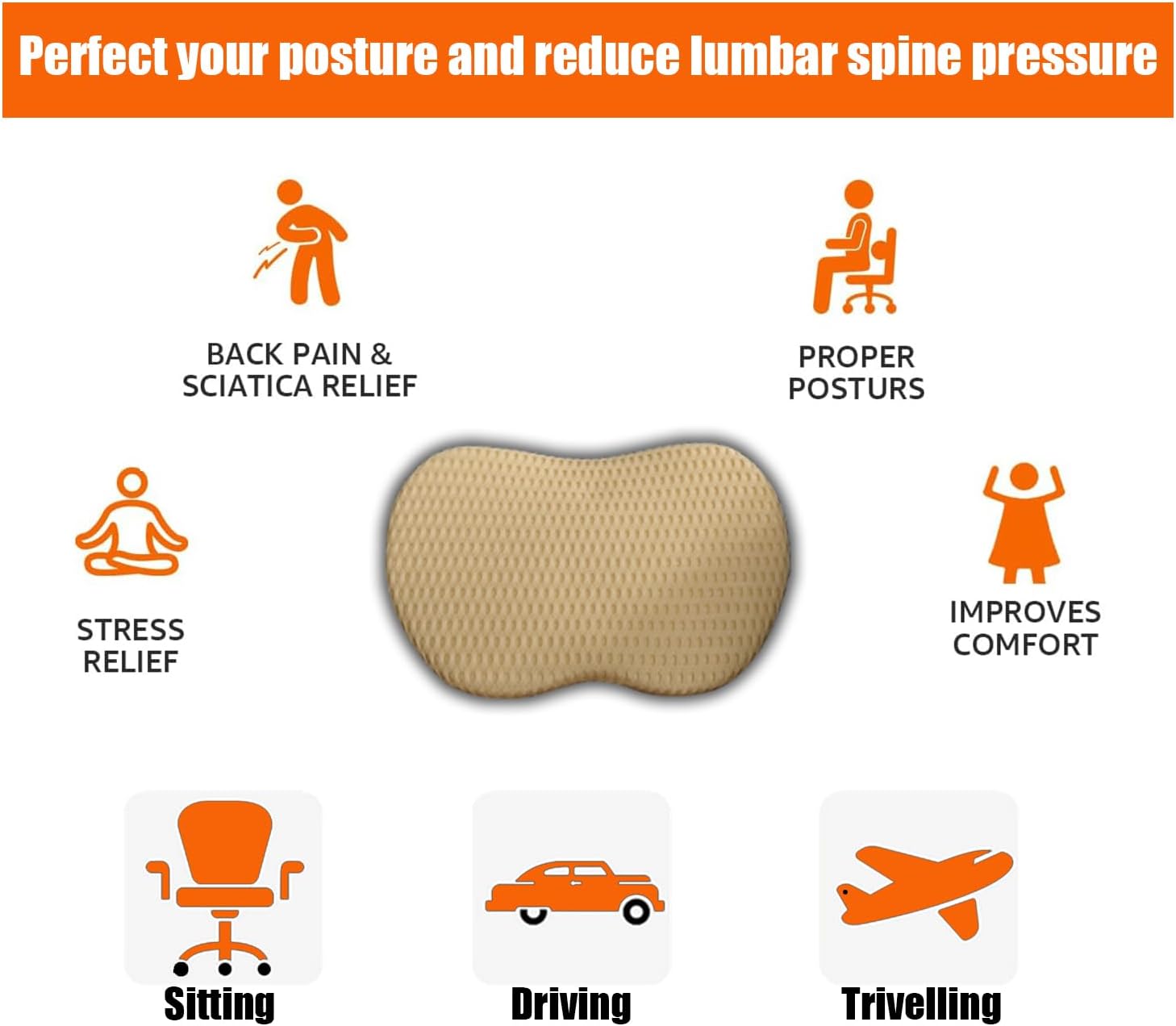 Perfect your posture and reduce lumbar spine pressure

BACK PAIN & SCIATICA RELIEF

PROPER POSTURS

STRESS RELIEF

IMPROVES COMFORT

Sitting

Driving

Trivelling